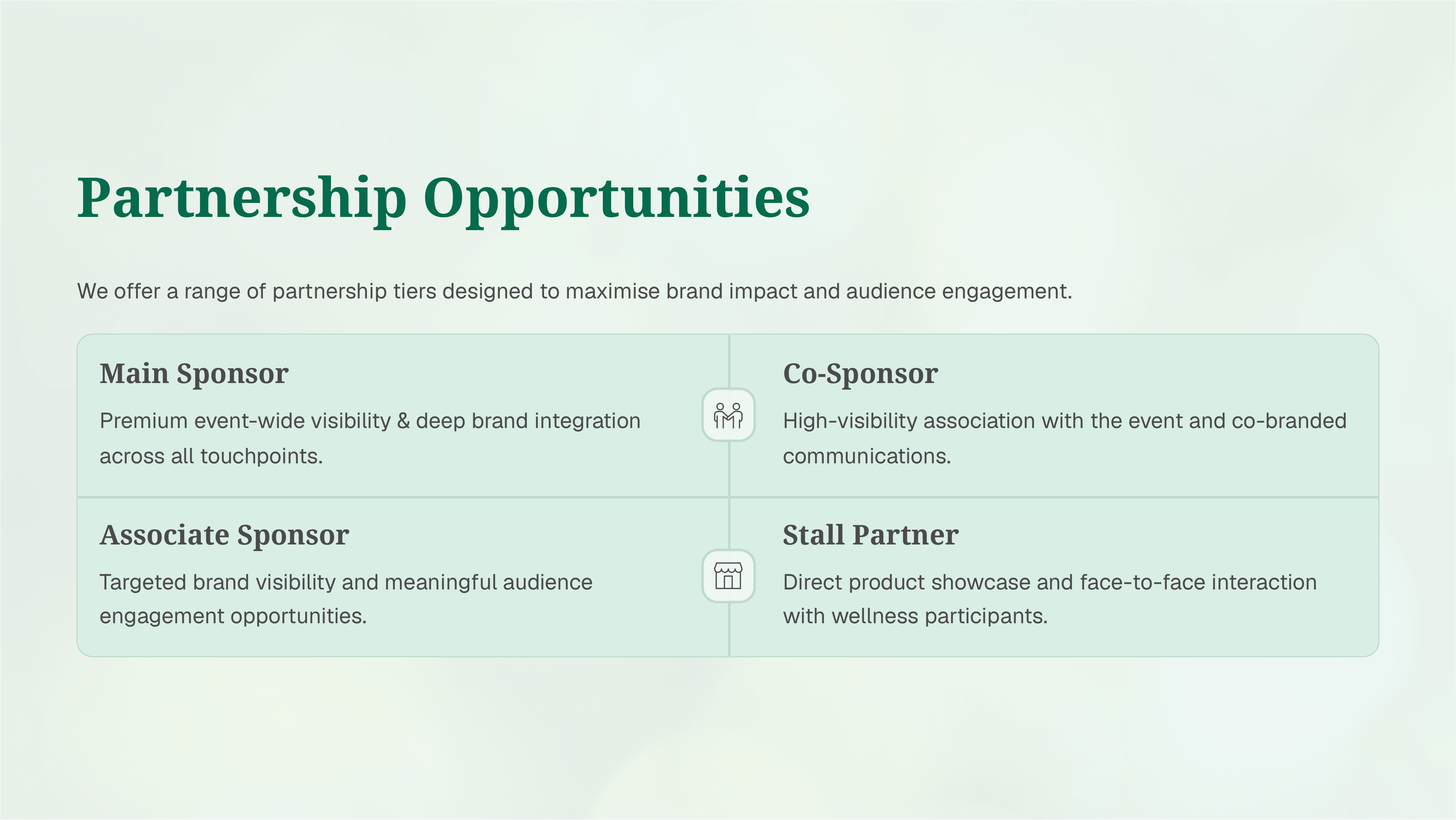 Partnership Opportunities

We offer a range of partnership tiers designed to maximise brand impact and audience engagement.

Main Sponsor

Premium event-wide visibility & deep brand integration across all touchpoints.

Co-Sponsor

High-visibility association with the event and co-branded communications.

Associate Sponsor

Targeted brand visibility and meaningful audience engagement opportunities.

Stall Partner

Direct product showcase and face-to-face interaction with wellness participants.